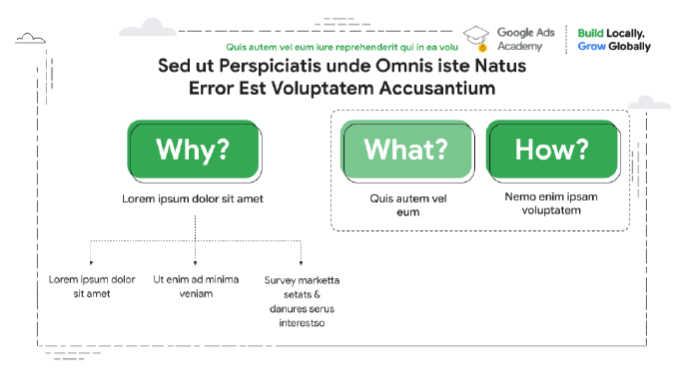 Google Ads Academy

Build Locally, Grow Globally

Quis autem vel eum iure reprehenderit qui in ea volu

Sed ut Perspiciatis unde Omnis iste Natus Error Est Voluptatem Accusantium

Why?

Lorem ipsum dolor sit amet

Lorem ipsum dolor sit amet

Ut enim ad minima veniam

Survey marketta setats & danures serus interestso

What?

Quis autem vel eum

How?

Nemo enim ipsam voluptatem